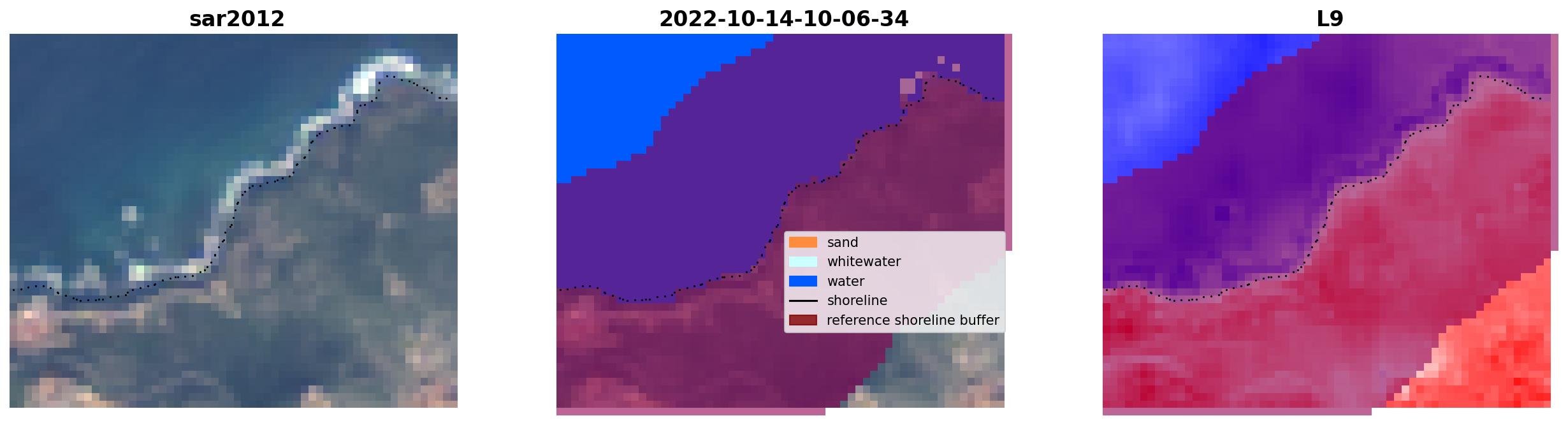 sar2012

2022-10-14-10-06-34

sand
whitewater
water
shoreline
reference shoreline buffer

L9